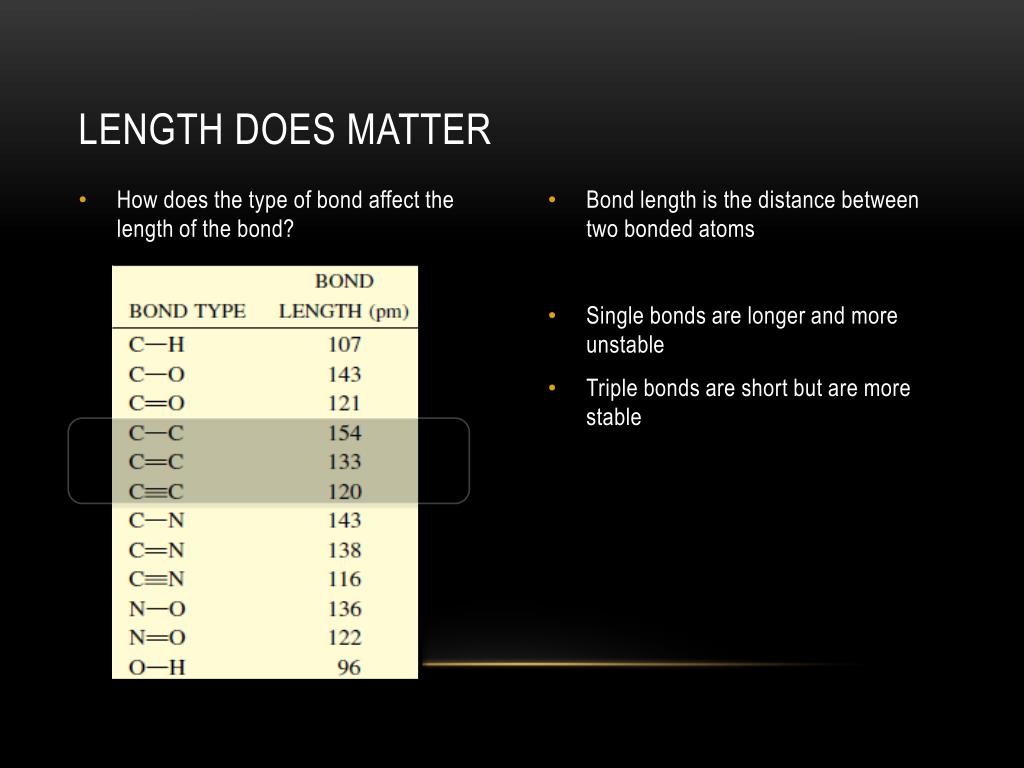 LENGTH DOES MATTER

• How does the type of bond affect the length of the bond?

| BOND TYPE | BOND LENGTH (pm) |
|---|---|
| C—H | 107 |
| C—O | 143 |
| C═O | 121 |
| C—C | 154 |
| C═C | 133 |
| C≡C | 120 |
| C—N | 143 |
| C═N | 138 |
| C≡N | 116 |
| N—O | 136 |
| N═O | 122 |
| O—H | 96 |

• Bond length is the distance between two bonded atoms

• Single bonds are longer and more unstable

• Triple bonds are short but are more stable